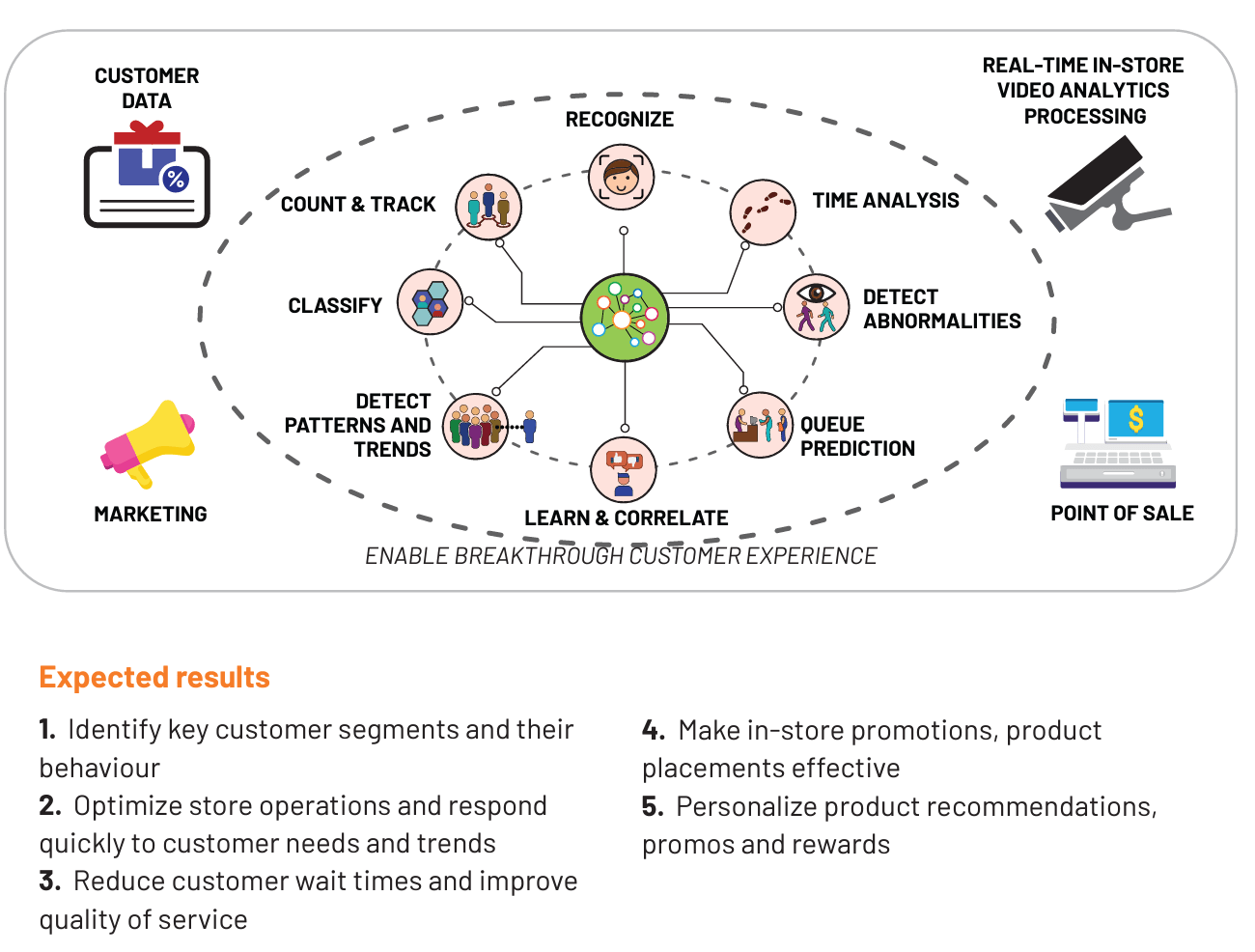 CUSTOMER DATA

REAL-TIME IN-STORE VIDEO ANALYTICS PROCESSING

RECOGNIZE

COUNT & TRACK

TIME ANALYSIS

CLASSIFY

DETECT ABNORMALITIES

DETECT PATTERNS AND TRENDS

QUEUE PREDICTION

LEARN & CORRELATE

MARKETING

POINT OF SALE

ENABLE BREAKTHROUGH CUSTOMER EXPERIENCE

Expected results

1. Identify key customer segments and their behaviour
2. Optimize store operations and respond quickly to customer needs and trends
3. Reduce customer wait times and improve quality of service

4. Make in-store promotions, product placements effective
5. Personalize product recommendations, promos and rewards